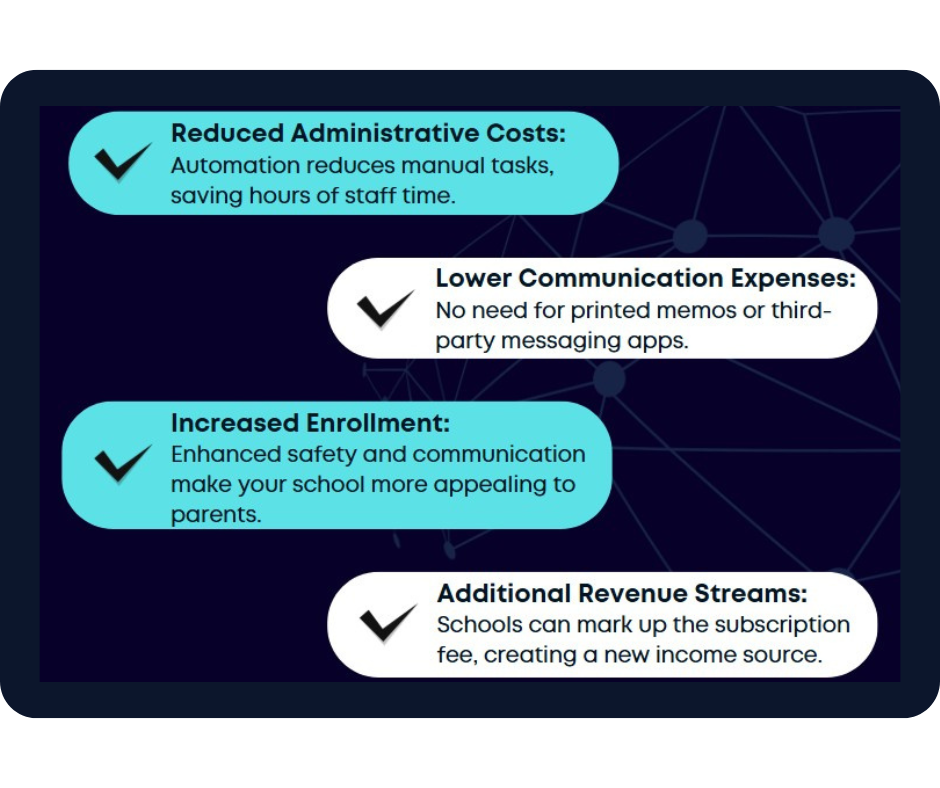 Reduced Administrative Costs:
Automation reduces manual tasks, saving hours of staff time.

Lower Communication Expenses:
No need for printed memos or third-party messaging apps.

Increased Enrollment:
Enhanced safety and communication make your school more appealing to parents.

Additional Revenue Streams:
Schools can mark up the subscription fee, creating a new income source.